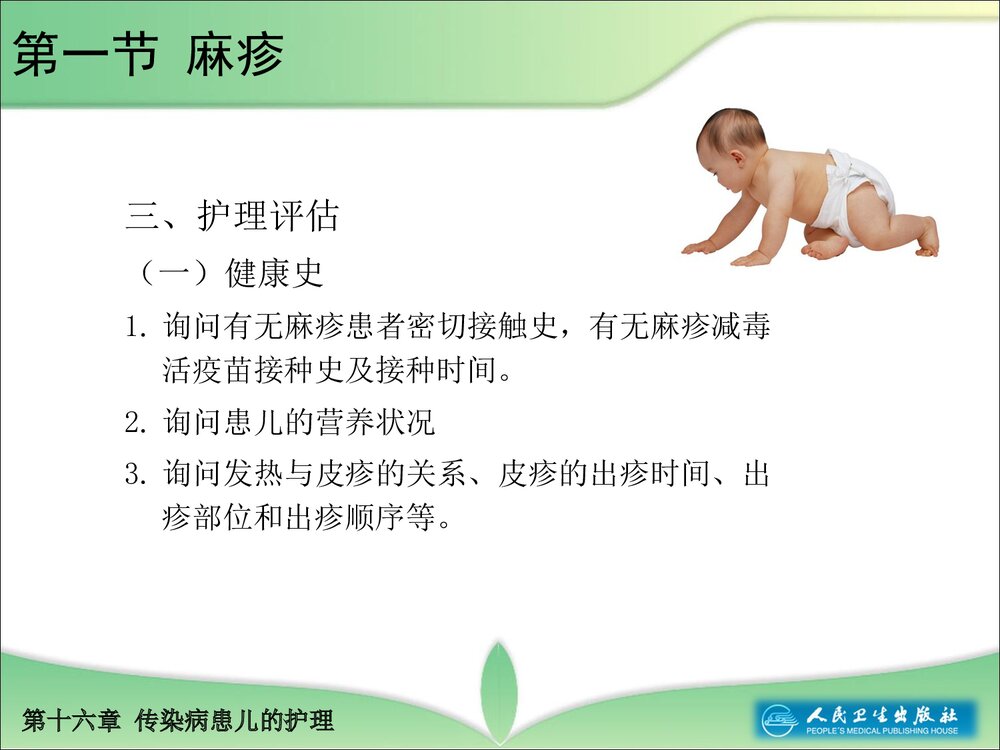 第一节 麻疹

三、护理评估

（一）健康史

1. 询问有无麻疹患者密切接触史，有无麻疹减毒活疫苗接种史及接种时间。

2. 询问患儿的营养状况

3. 询问发热与皮疹的关系、皮疹的出疹时间、出疹部位和出疹顺序等。

第十六章 传染病患儿的护理

人民卫生出版社
PEOPLE'S MEDICAL PUBLISHING HOUSE